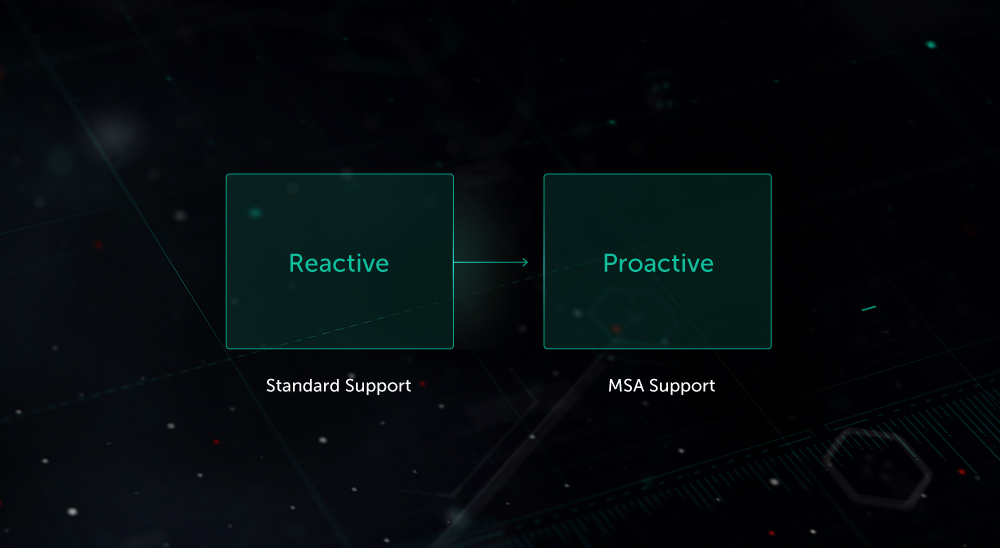 Reactive

Proactive

Standard Support

MSA Support